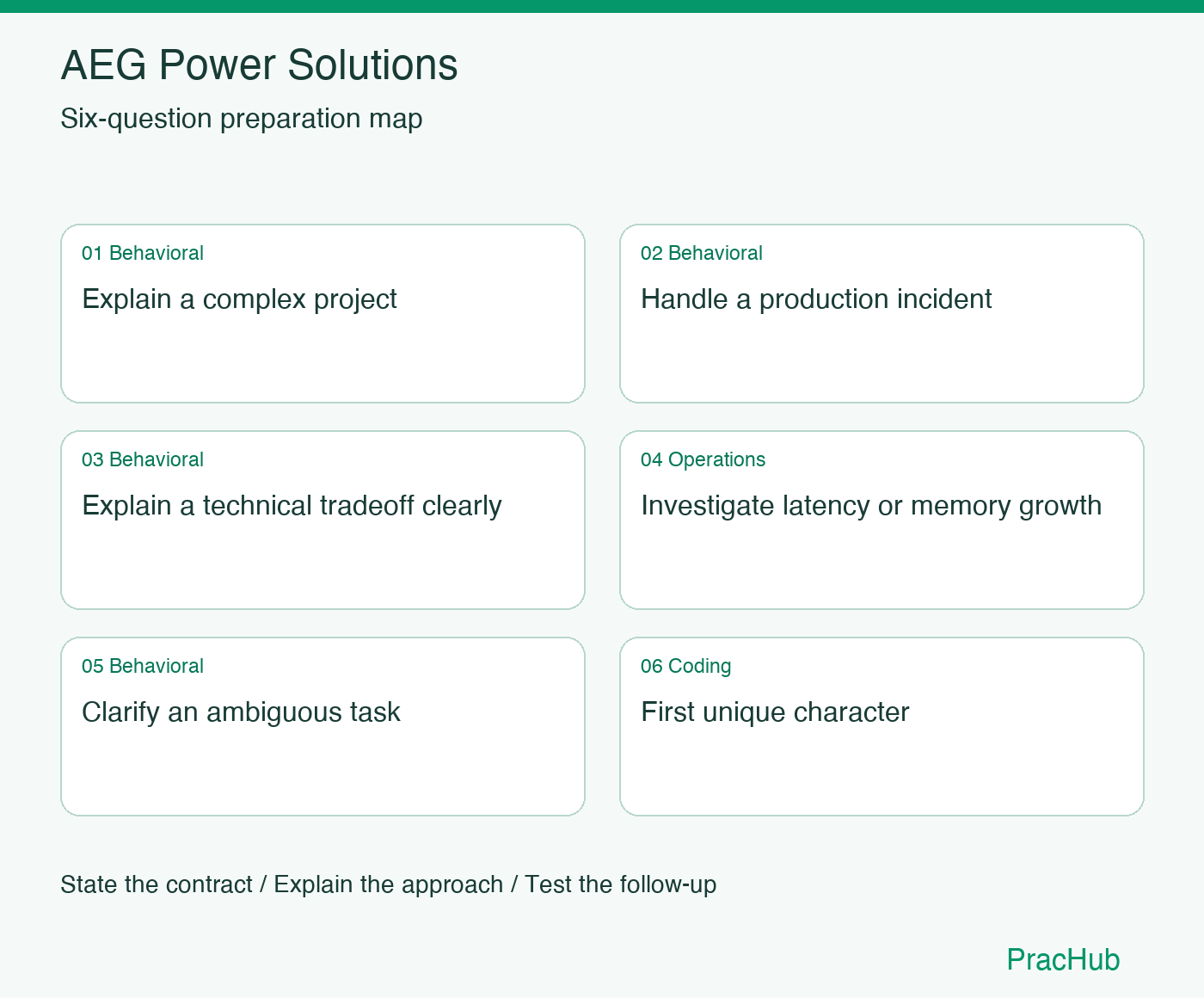 AEG Power Solutions

Six-question preparation map

01 Behavioral

Explain a complex project

02 Behavioral

Handle a production incident

03 Behavioral

Explain a technical tradeoff clearly

04 Operations

Investigate latency or memory growth

05 Behavioral

Clarify an ambiguous task

06 Coding

First unique character

State the contract / Explain the approach / Test the follow-up

PracHub